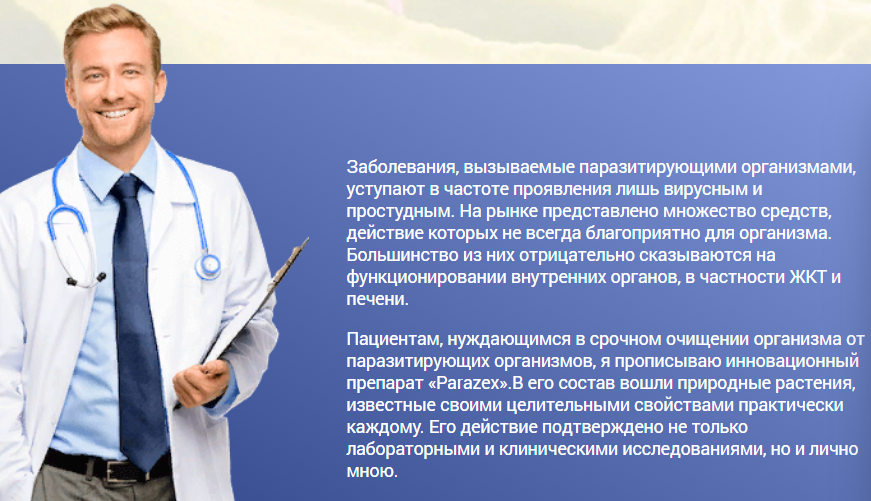 Заболевания, вызываемые паразитирующими организмами, уступают в частоте проявления лишь вирусным и простудным. На рынке представлено множество средств, действие которых не всегда благоприятно для организма. Большинство из них отрицательно сказываются на функционировании внутренних органов, в частности ЖКТ и печени.

Пациентам, нуждающимся в срочном очищении организма от паразитирующих организмов, я прописываю инновационный препарат «Parazex».В его состав вошли природные растения, известные своими целительными свойствами практически каждому. Его действие подтверждено не только лабораторными и клиническими исследованиями, но и лично мною.